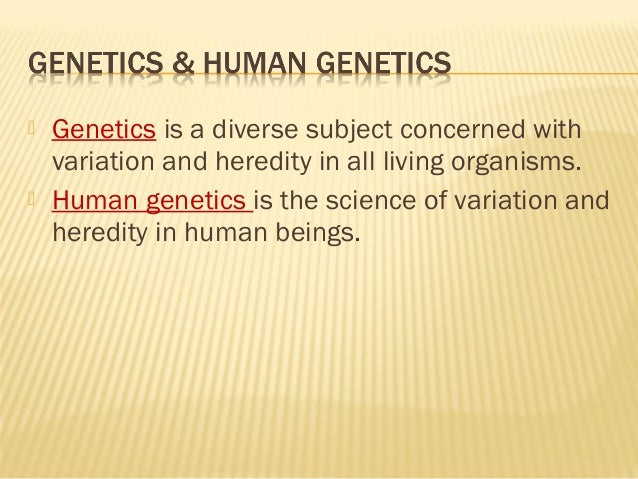 GENETICS & HUMAN GENETICS

Genetics is a diverse subject concerned with variation and heredity in all living organisms.

Human genetics is the science of variation and heredity in human beings.